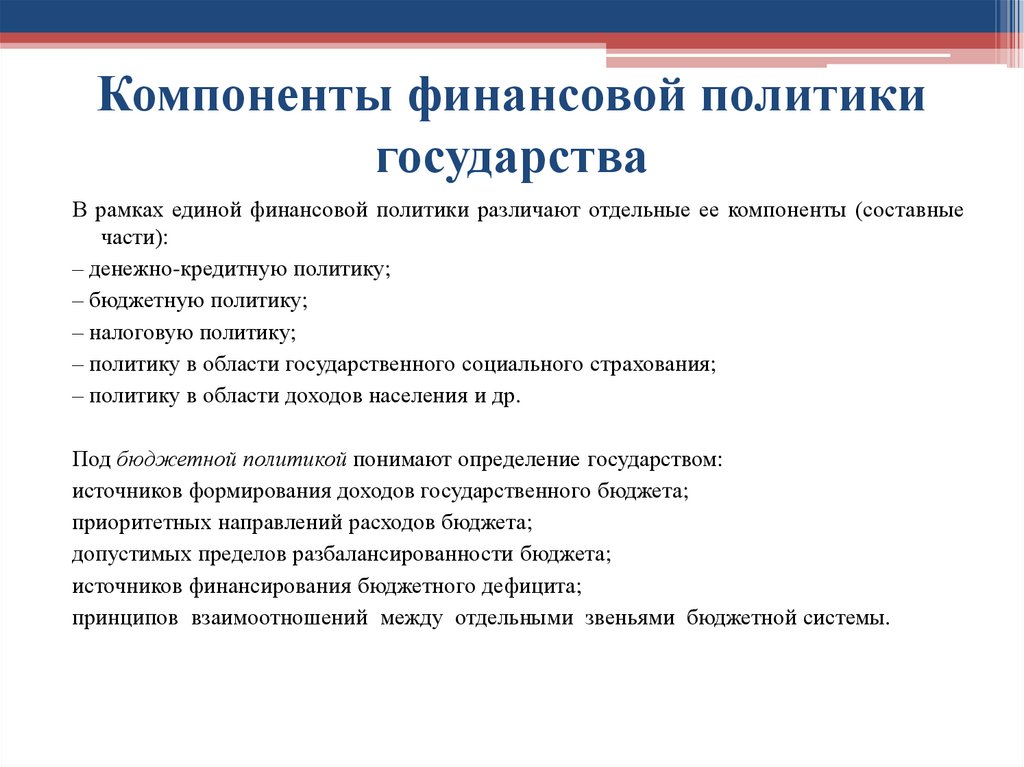 Компоненты финансовой политики государства

В рамках единой финансовой политики различают отдельные ее компоненты (составные части):
– денежно-кредитную политику;
– бюджетную политику;
– налоговую политику;
– политику в области государственного социального страхования;
– политику в области доходов населения и др.

Под бюджетной политикой понимают определение государством:
источников формирования доходов государственного бюджета;
приоритетных направлений расходов бюджета;
допустимых пределов разбалансированности бюджета;
источников финансирования бюджетного дефицита;
принципов взаимоотношений между отдельными звеньями бюджетной системы.